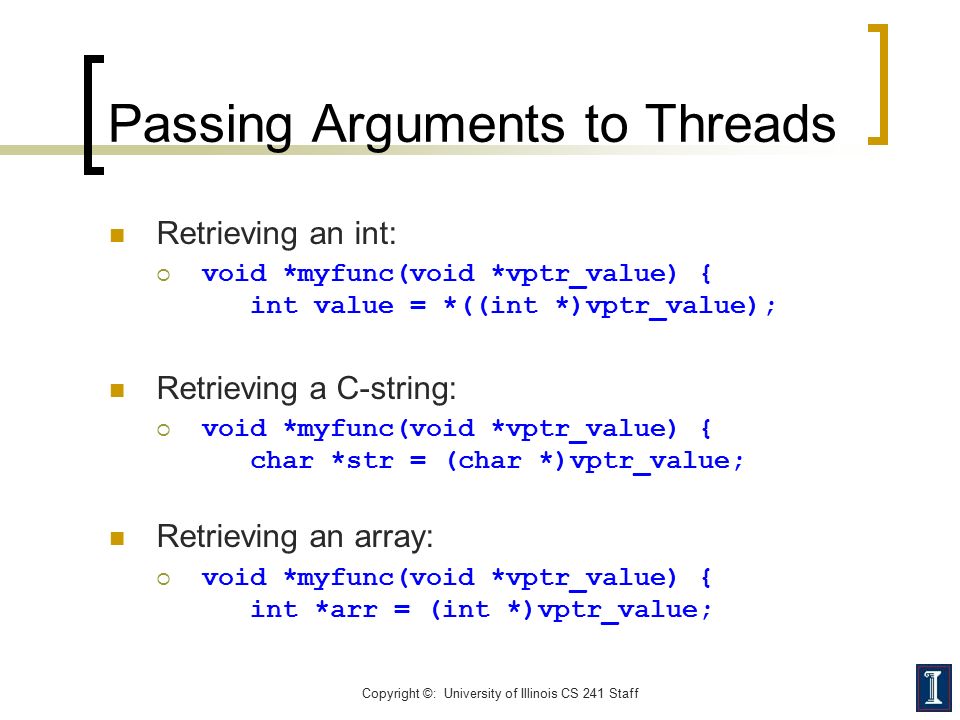 Passing Arguments to Threads

Retrieving an int:
void *myfunc(void *vptr_value) {
    int value = *((int *)vptr_value);

Retrieving a C-string:
void *myfunc(void *vptr_value) {
    char *str = (char *)vptr_value;

Retrieving an array:
void *myfunc(void *vptr_value) {
    int *arr = (int *)vptr_value;

Copyright ©: University of Illinois CS 241 Staff